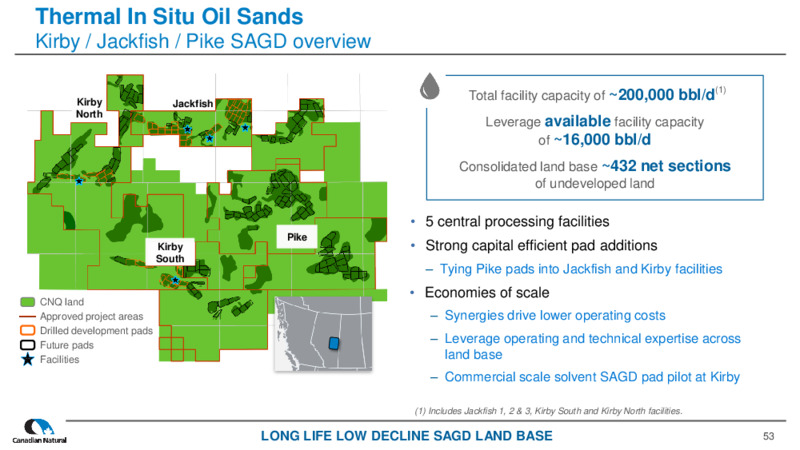 Thermal In Situ Oil Sands
Kirby / Jackfish / Pike SAGD overview

Kirby North

Jackfish

Kirby South

Pike

CNQ land
Approved project areas
Drilled development pads
Future pads
Facilities

Total facility capacity of ~200,000 bbl/d$^{(1)}$

Leverage available facility capacity of ~16,000 bbl/d

Consolidated land base ~432 net sections of undeveloped land

• 5 central processing facilities
• Strong capital efficient pad additions
– Tying Pike pads into Jackfish and Kirby facilities
• Economies of scale
– Synergies drive lower operating costs
– Leverage operating and technical expertise across land base
– Commercial scale solvent SAGD pad pilot at Kirby

(1) Includes Jackfish 1, 2 & 3, Kirby South and Kirby North facilities.

Canadian Natural

LONG LIFE LOW DECLINE SAGD LAND BASE

53